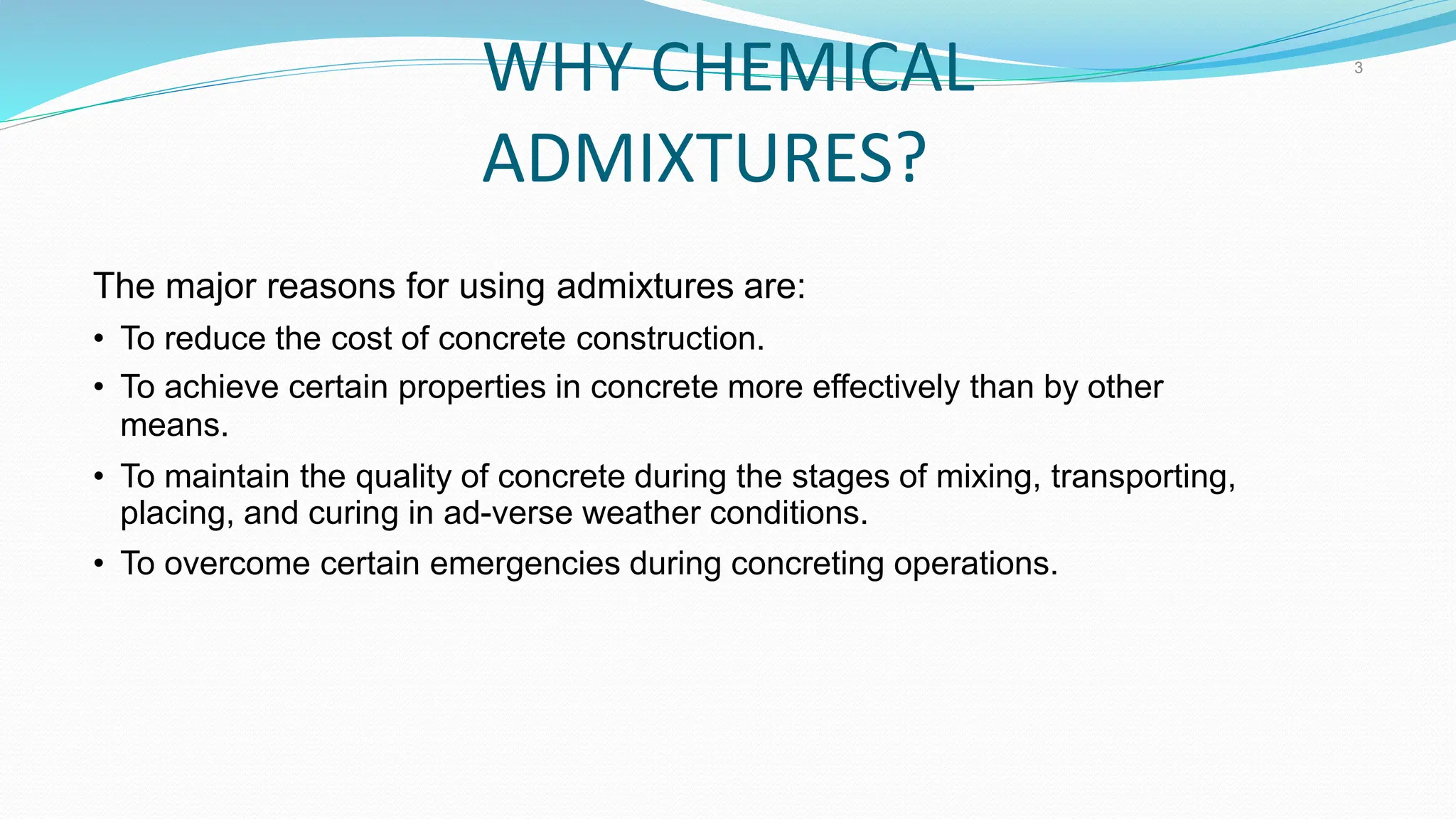 WHY CHEMICAL ADMIXTURES?

3

The major reasons for using admixtures are:

• To reduce the cost of concrete construction.
• To achieve certain properties in concrete more effectively than by other means.
• To maintain the quality of concrete during the stages of mixing, transporting, placing, and curing in ad-verse weather conditions.
• To overcome certain emergencies during concreting operations.